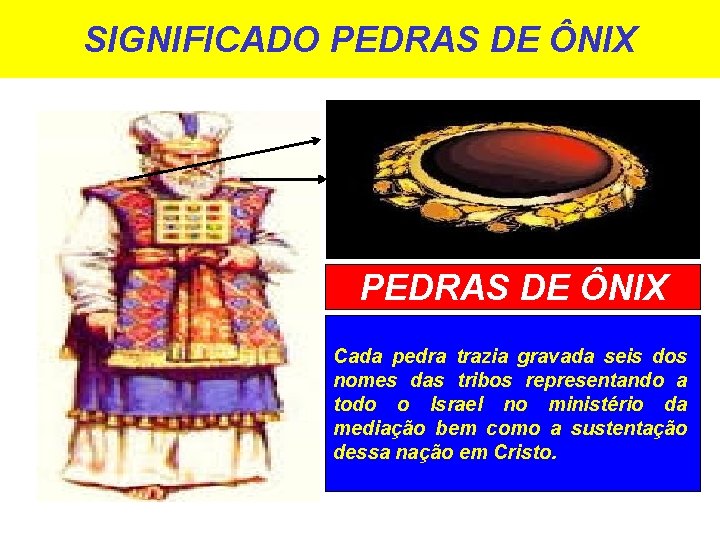 SIGNIFICADO PEDRAS DE ÔNIX

PEDRAS DE ÔNIX

Cada pedra trazia gravada seis dos nomes das tribos representando a todo o Israel no ministério da mediação bem como a sustentação dessa nação em Cristo.